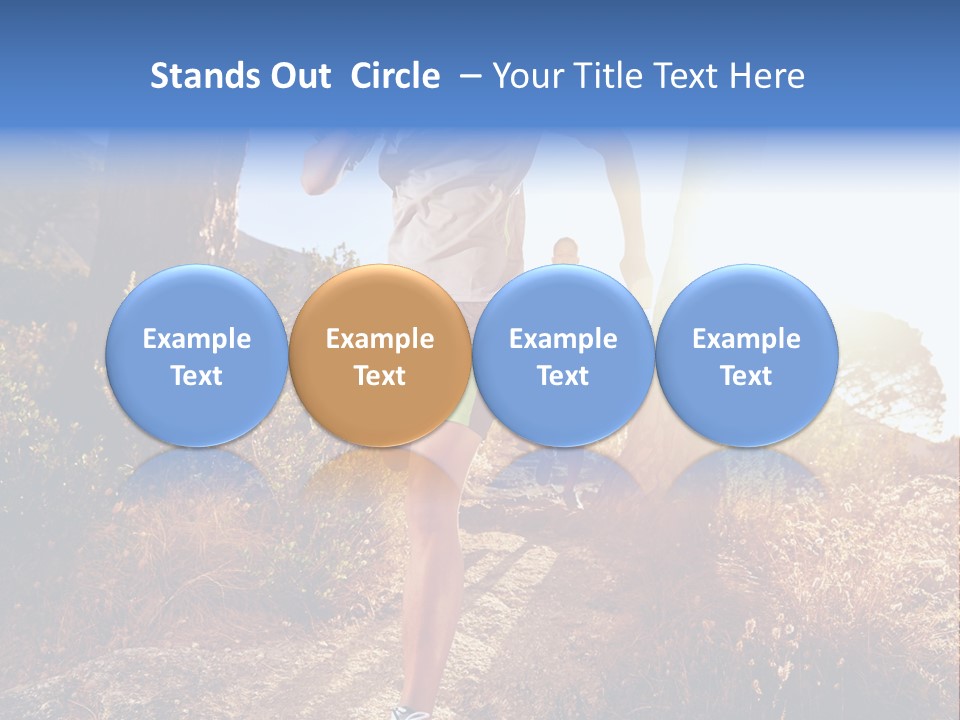 Stands Out  Circle  – Your Title Text Here

Example Text

Example Text

Example Text

Example Text